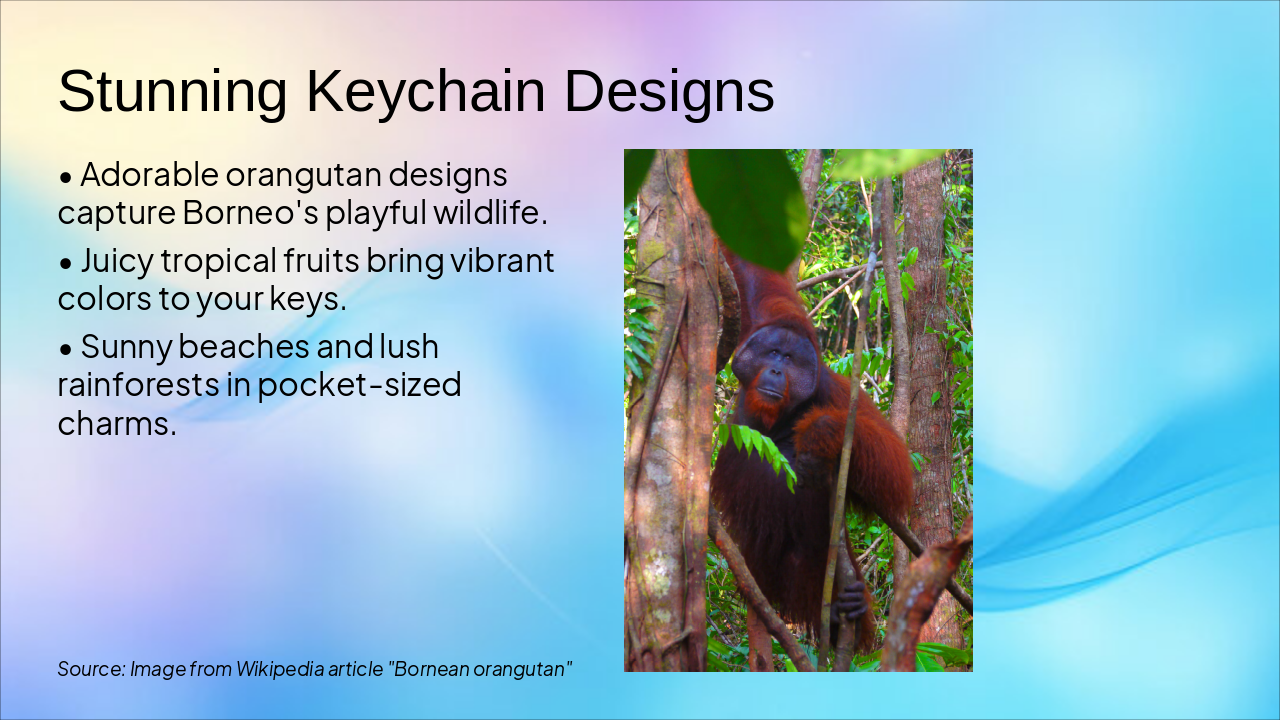 Stunning Keychain Designs

• Adorable orangutan designs capture Borneo's playful wildlife.

• Juicy tropical fruits bring vibrant colors to your keys.

• Sunny beaches and lush rainforests in pocket-sized charms.

Source: Image from Wikipedia article "Bornean orangutan"